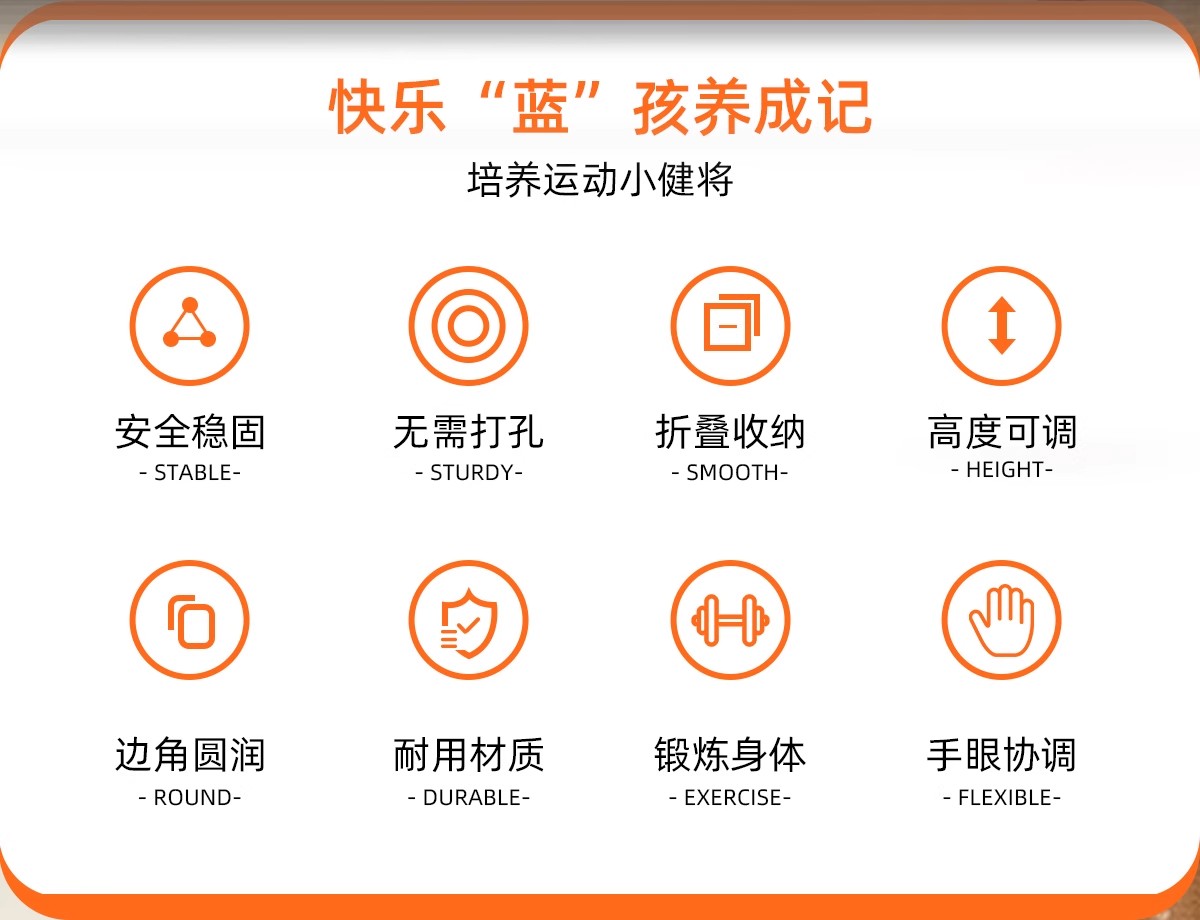 快乐“蓝”孩养成记

培养运动小健将

安全稳固
- STABLE-

无需打孔
- STURDY-

折叠收纳
- SMOOTH-

高度可调
- HEIGHT-

边角圆润
- ROUND-

耐用材质
- DURABLE-

锻炼身体
- EXERCISE-

手眼协调
- FLEXIBLE-